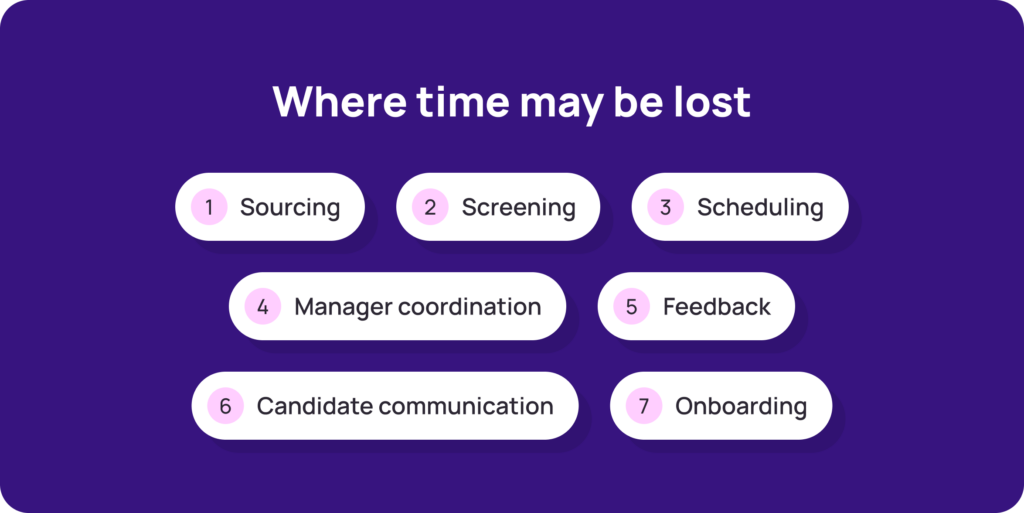 Where time may be lost

1 Sourcing

2 Screening

3 Scheduling

4 Manager coordination

5 Feedback

6 Candidate communication

7 Onboarding